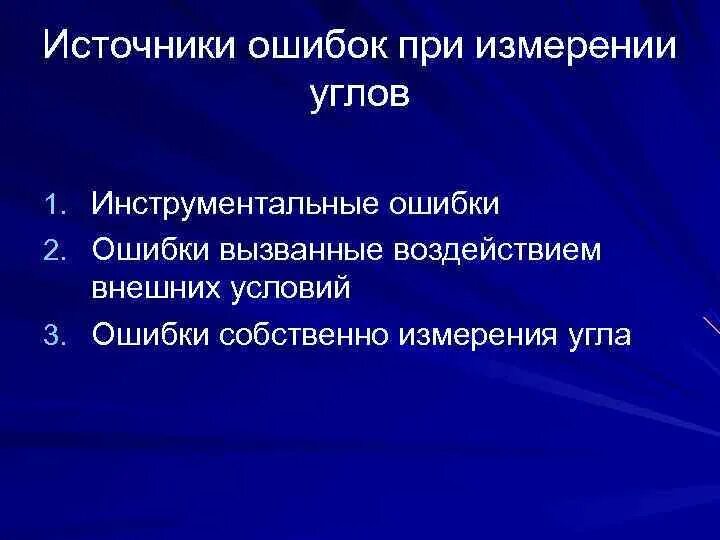 Источники ошибок при измерении углов

1. Инструментальные ошибки
2. Ошибки вызванные воздействием внешних условий
3. Ошибки собственно измерения угла